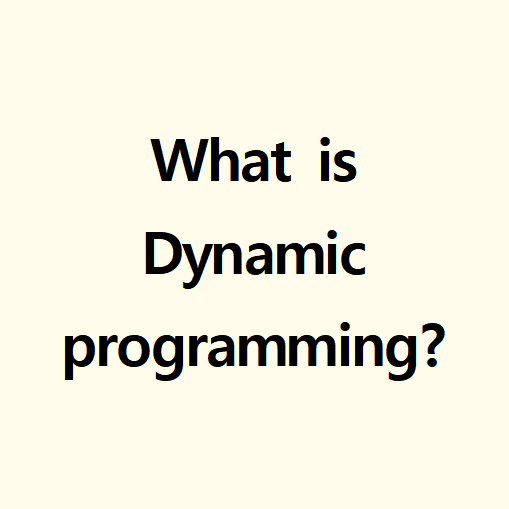 What is Dynamic programming?